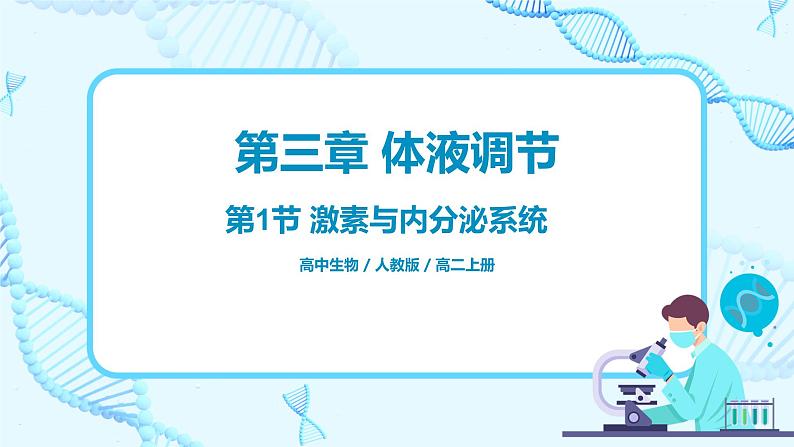 第三章 体液调节

第1节 激素与内分泌系统

高中生物 / 人教版 / 高二上册